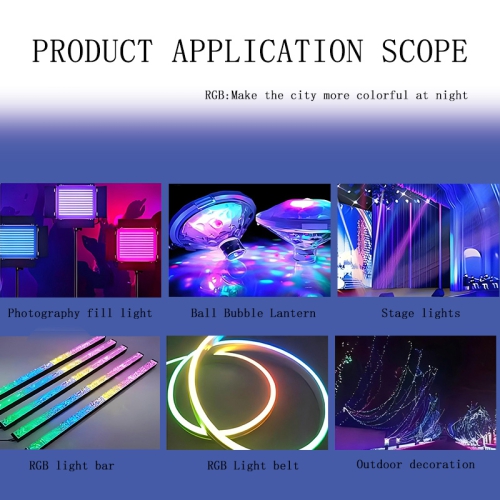 PRODUCT APPLICATION SCOPE

RGB:Make the city more colorful at night

Photography fill light

Ball Bubble Lantern

Stage lights

RGB light bar

RGB Light belt

Outdoor decoration